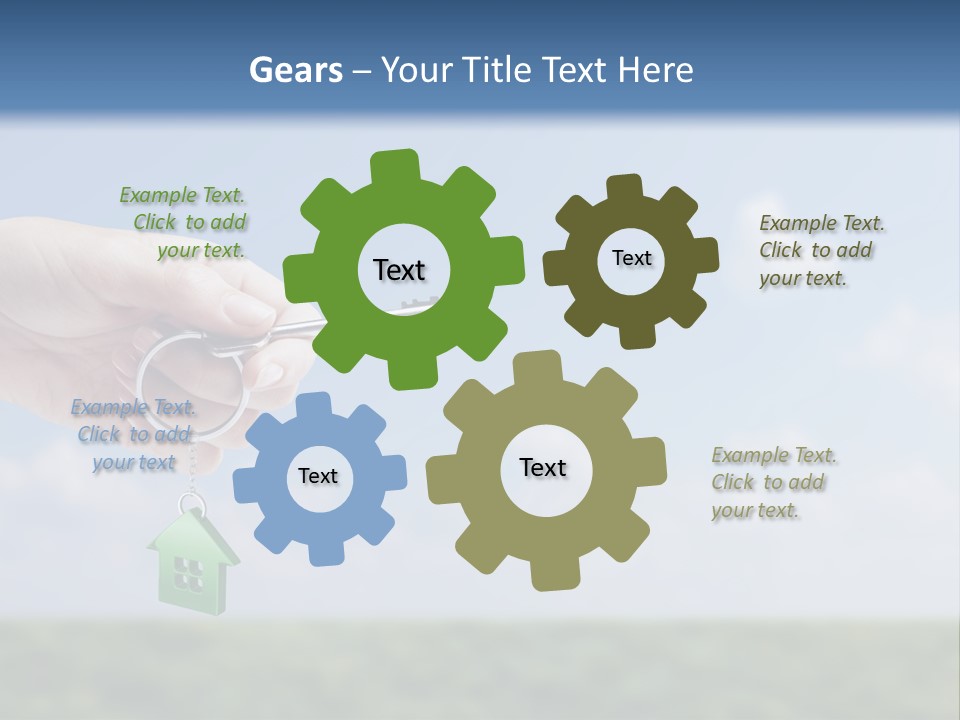 Gears – Your Title Text Here

Example Text. Click to add your text.

Text

Text

Example Text. Click to add your text.

Example Text. Click to add your text

Text

Text

Example Text. Click to add your text.